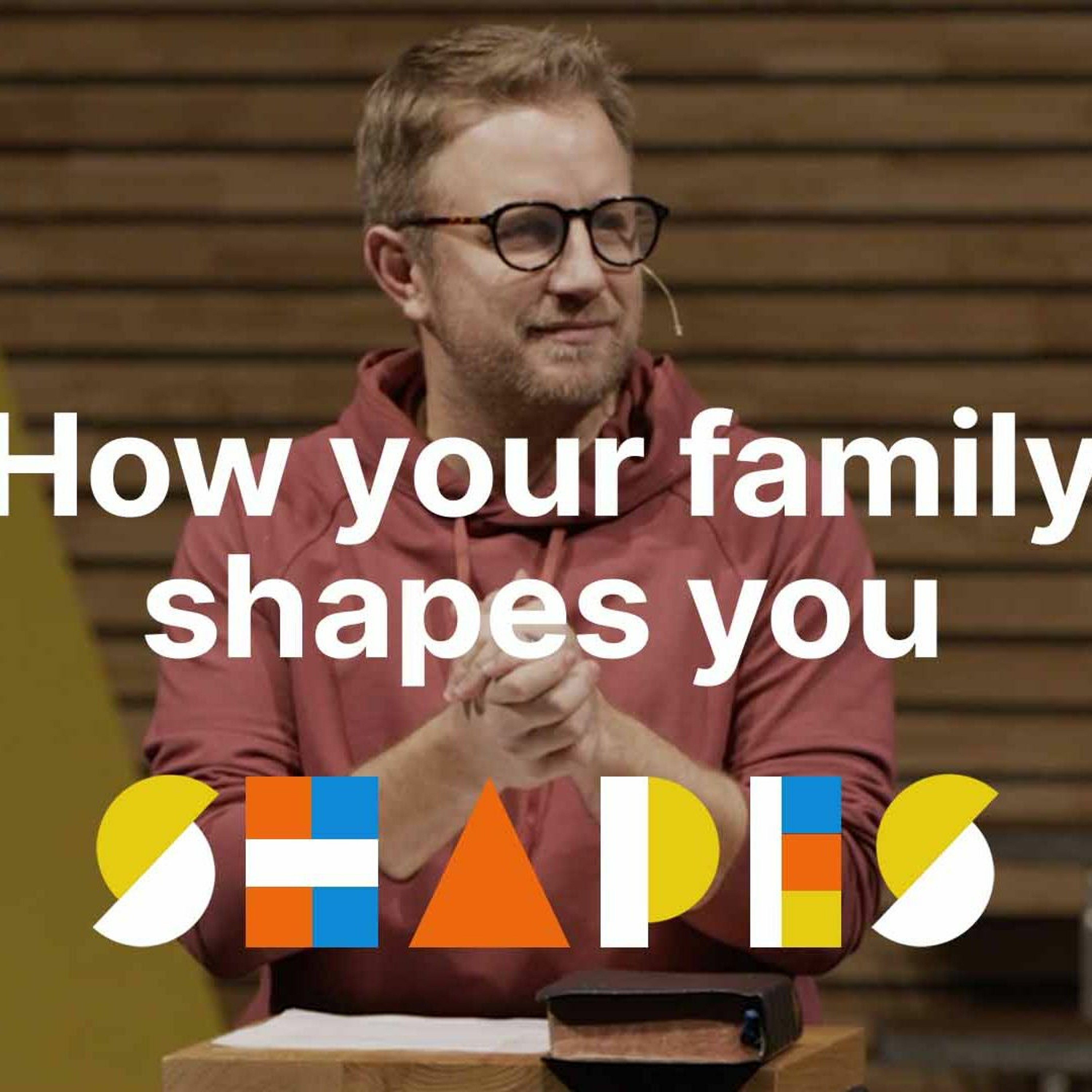 How your family shapes you

SHAPES